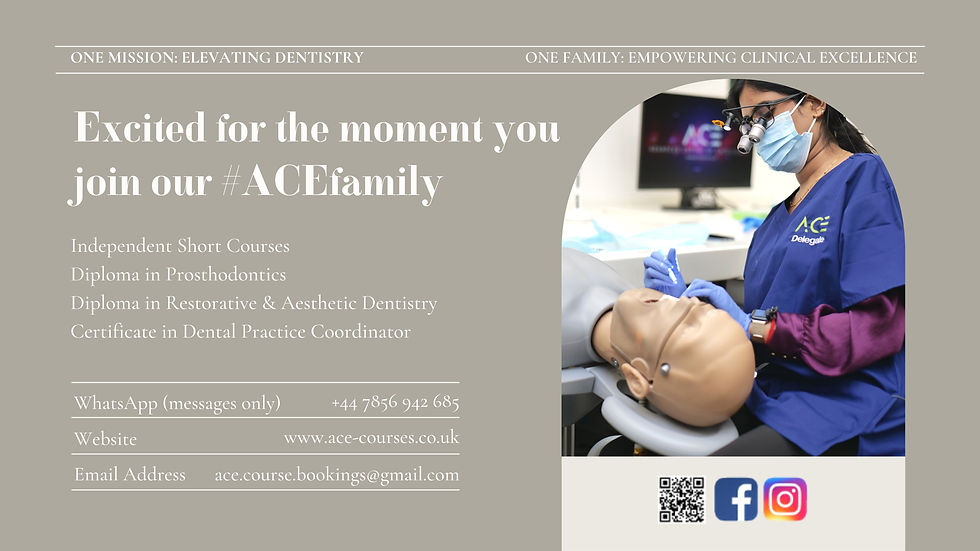 ONE MISSION: ELEVATING DENTISTRY

ONE FAMILY: EMPOWERING CLINICAL EXCELLENCE

Excited for the moment you join our #ACEfamily

Independent Short Courses
Diploma in Prosthodontics
Diploma in Restorative & Aesthetic Dentistry
Certificate in Dental Practice Coordinator

| WhatsApp (messages only) | +44 7856 942 685 |
|---|---|
| Website | www.ace-courses.co.uk |
| Email Address | ace.course.bookings@gmail.com |

ACE
Delegate